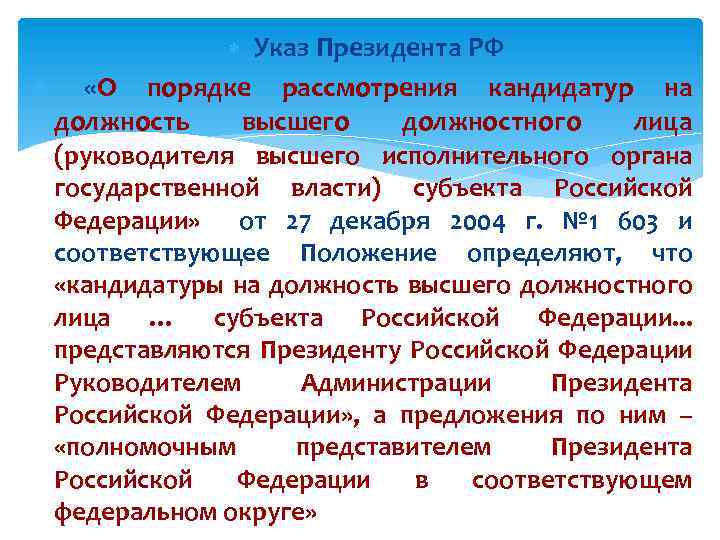 Указ Президента РФ

«О порядке рассмотрения кандидатур на должность высшего должностного лица (руководителя высшего исполнительного органа государственной власти) субъекта Российской Федерации» от 27 декабря 2004 г. №1 603 и соответствующее Положение определяют, что «кандидатуры на должность высшего должностного лица ... субъекта Российской Федерации... представляются Президенту Российской Федерации Руководителем Администрации Президента Российской Федерации», а предложения по ним – «полномочным представителем Президента Российской Федерации в соответствующем федеральном округе»